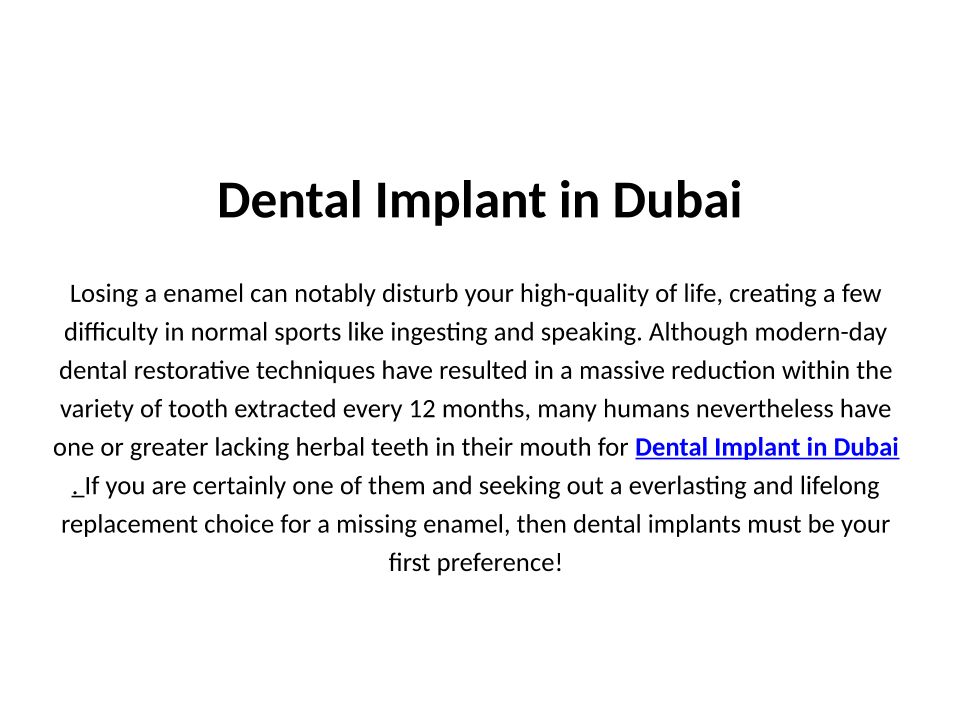 Dental Implant in Dubai

Losing a enamel can notably disturb your high-quality of life, creating a few difficulty in normal sports like ingesting and speaking. Although modern-day dental restorative techniques have resulted in a massive reduction within the variety of tooth extracted every 12 months, many humans nevertheless have one or greater lacking herbal teeth in their mouth for Dental Implant in Dubai . If you are certainly one of them and seeking out a everlasting and lifelong replacement choice for a missing enamel, then dental implants must be your first preference!